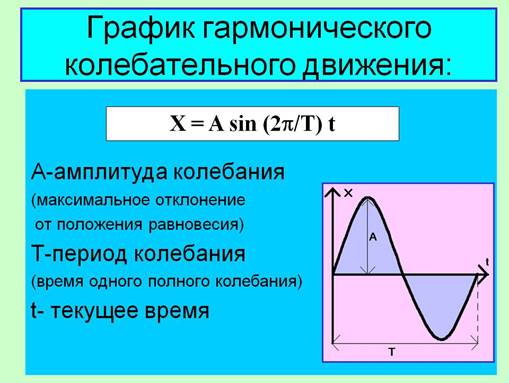 График гармонического колебательного движения:

$X = A \sin (2\pi/T) t$

А-амплитуда колебания
(максимальное отклонение от положения равновесия)
Т-период колебания
(время одного полного колебания)
t- текущее время

x
A
t
T